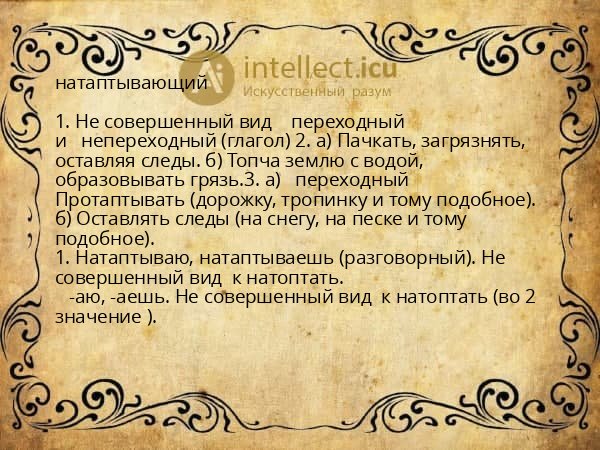 intellect.icu
Искусственный разум

натаптывающий

1. Не совершенный вид переходный и непереходный (глагол) 2. а) Пачкать, загрязнять, оставляя следы. б) Топча землю с водой, образовывать грязь.3. а) переходный Протаптывать (дорожку, тропинку и тому подобное). б) Оставлять следы (на снегу, на песке и тому подобное).
1. Натаптываю, натаптываешь (разговорный). Не совершенный вид к натоптать.
-аю, -аешь. Не совершенный вид к натоптать (во 2 значение ).